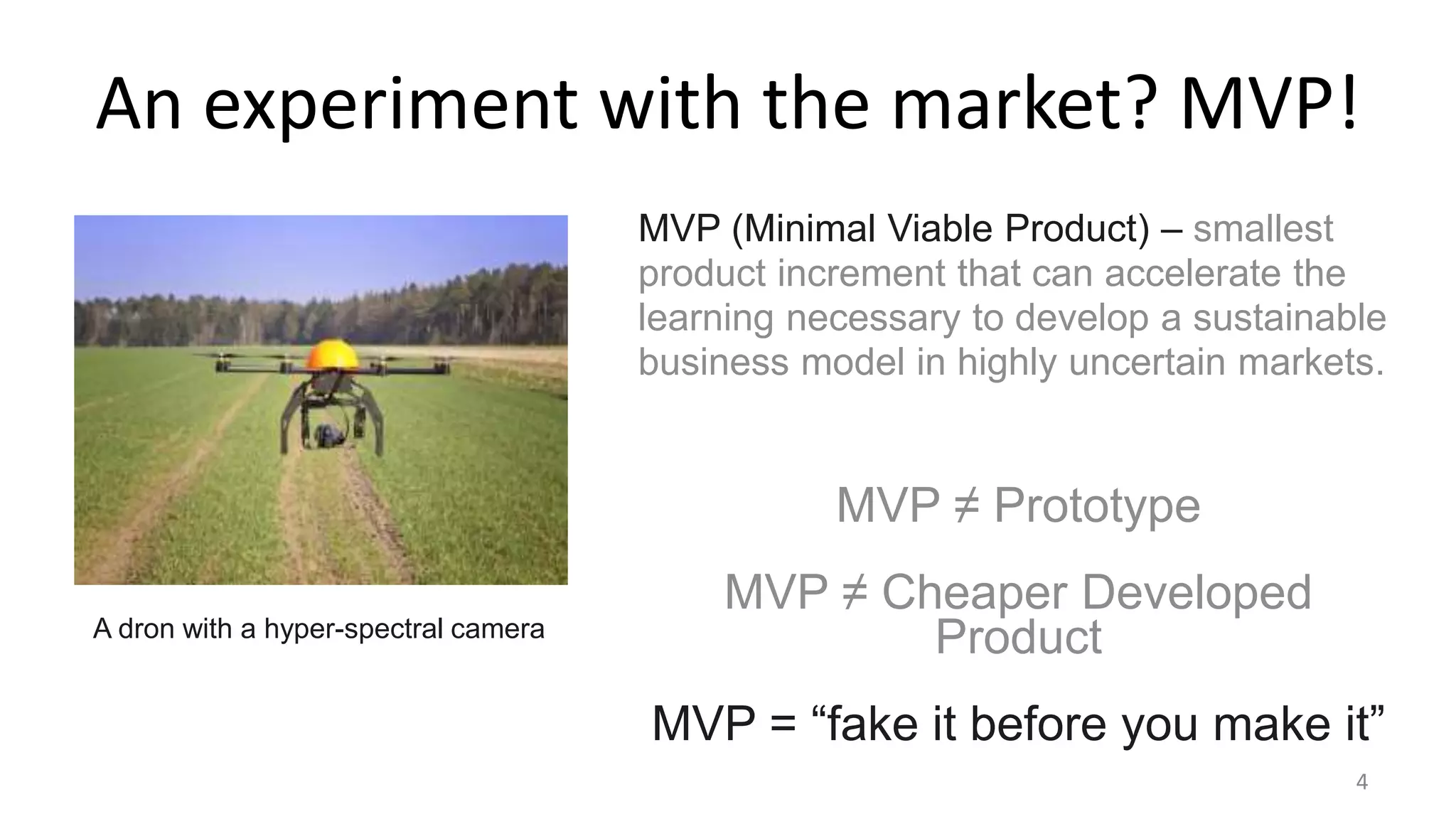 An experiment with the market? MVP!

A dron with a hyper-spectral camera

MVP (Minimal Viable Product) – smallest product increment that can accelerate the learning necessary to develop a sustainable business model in highly uncertain markets.

MVP ≠ Prototype

MVP ≠ Cheaper Developed Product

MVP = “fake it before you make it”

4